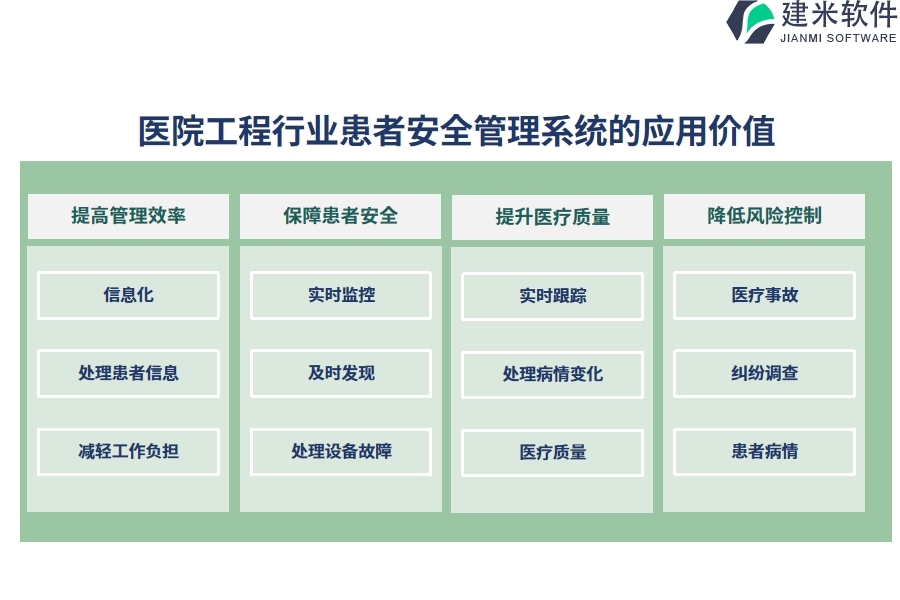 建米软件
JIANMI SOFTWARE

医院工程行业患者安全管理系统的应用价值

提高管理效率

信息化

处理患者信息

减轻工作负担

保障患者安全

实时监控

及时发现

处理设备故障

提升医疗质量

实时跟踪

处理病情变化

医疗质量

降低风险控制

医疗事故

纠纷调查

患者病情